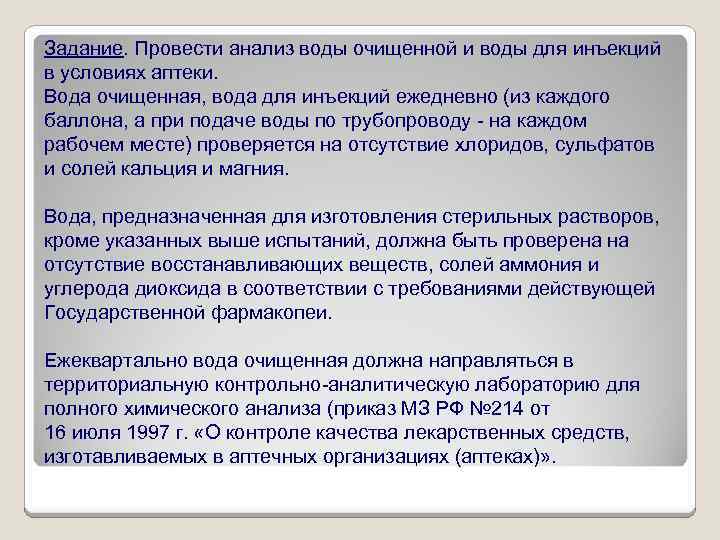 Задание. Провести анализ воды очищенной и воды для инъекций в условиях аптеки.
Вода очищенная, вода для инъекций ежедневно (из каждого баллона, а при подаче воды по трубопроводу - на каждом рабочем месте) проверяется на отсутствие хлоридов, сульфатов и солей кальция и магния.

Вода, предназначенная для изготовления стерильных растворов, кроме указанных выше испытаний, должна быть проверена на отсутствие восстанавливающих веществ, солей аммония и углерода диоксида в соответствии с требованиями действующей Государственной фармакопеи.

Ежеквартально вода очищенная должна направляться в территориальную контрольно-аналитическую лабораторию для полного химического анализа (приказ МЗ РФ №214 от 16 июля 1997 г. «О контроле качества лекарственных средств, изготавливаемых в аптечных организациях (аптеках)».